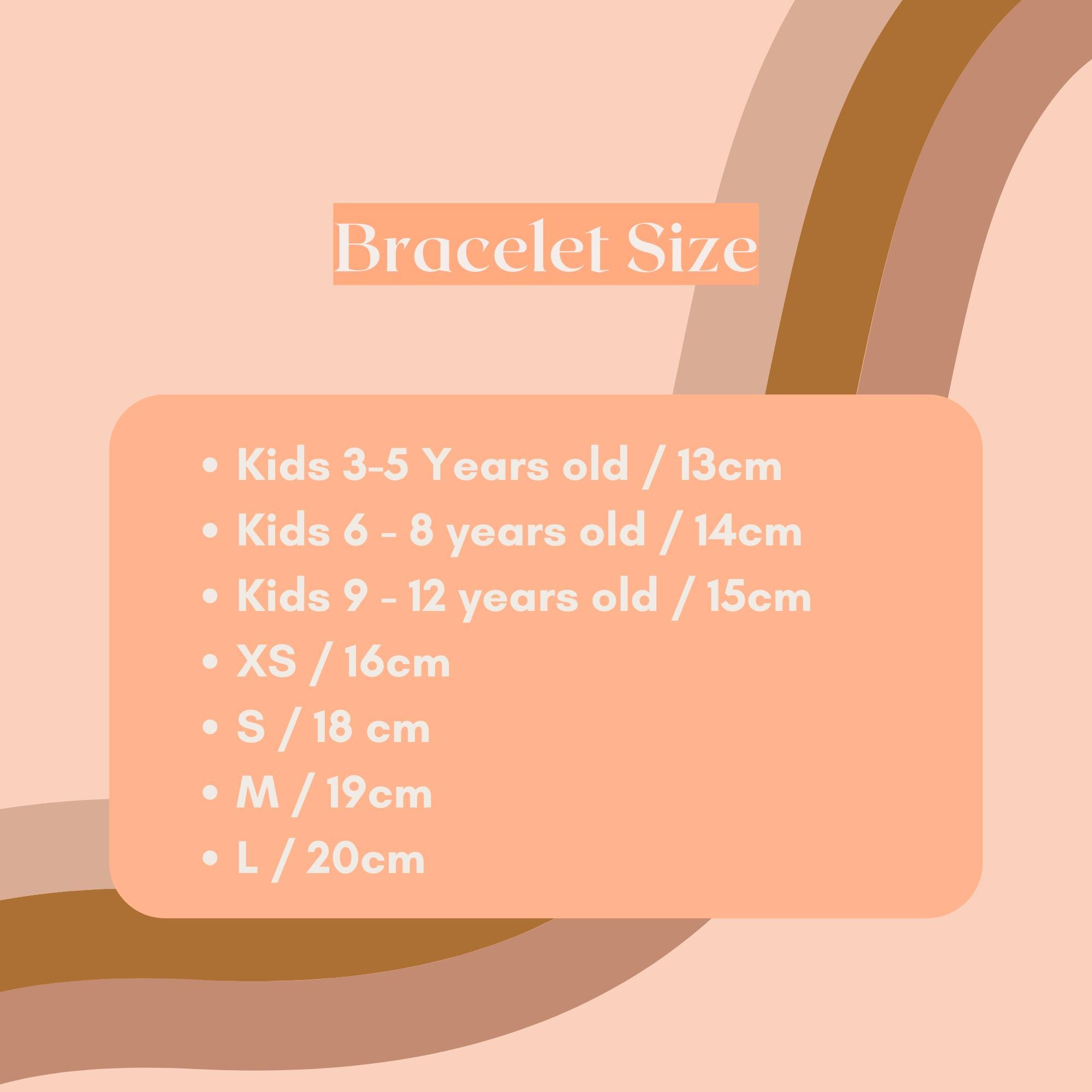 Bracelet Size

• Kids 3-5 Years old / 13cm
• Kids 6 - 8 years old / 14cm
• Kids 9 - 12 years old / 15cm
• XS / 16cm
• S / 18 cm
• M / 19cm
• L / 20cm